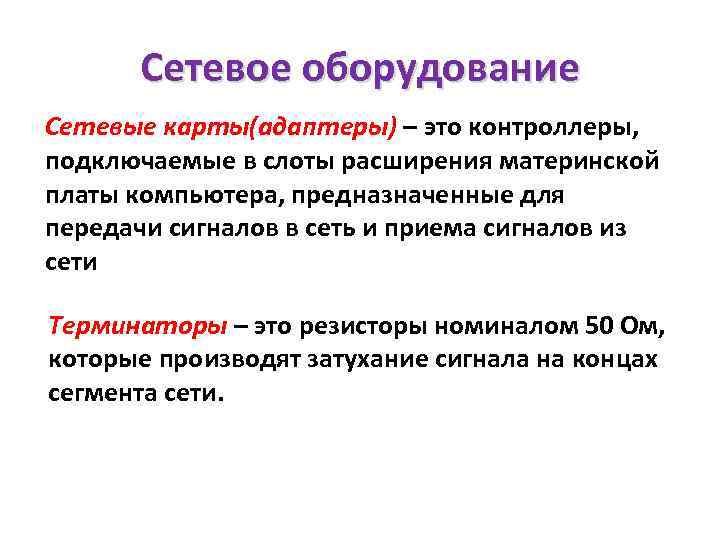 Сетевое оборудование

Сетевые карты(адаптеры) – это контроллеры, подключаемые в слоты расширения материнской платы компьютера, предназначенные для передачи сигналов в сеть и приема сигналов из сети

Терминаторы – это резисторы номиналом 50 Ом, которые производят затухание сигнала на концах сегмента сети.